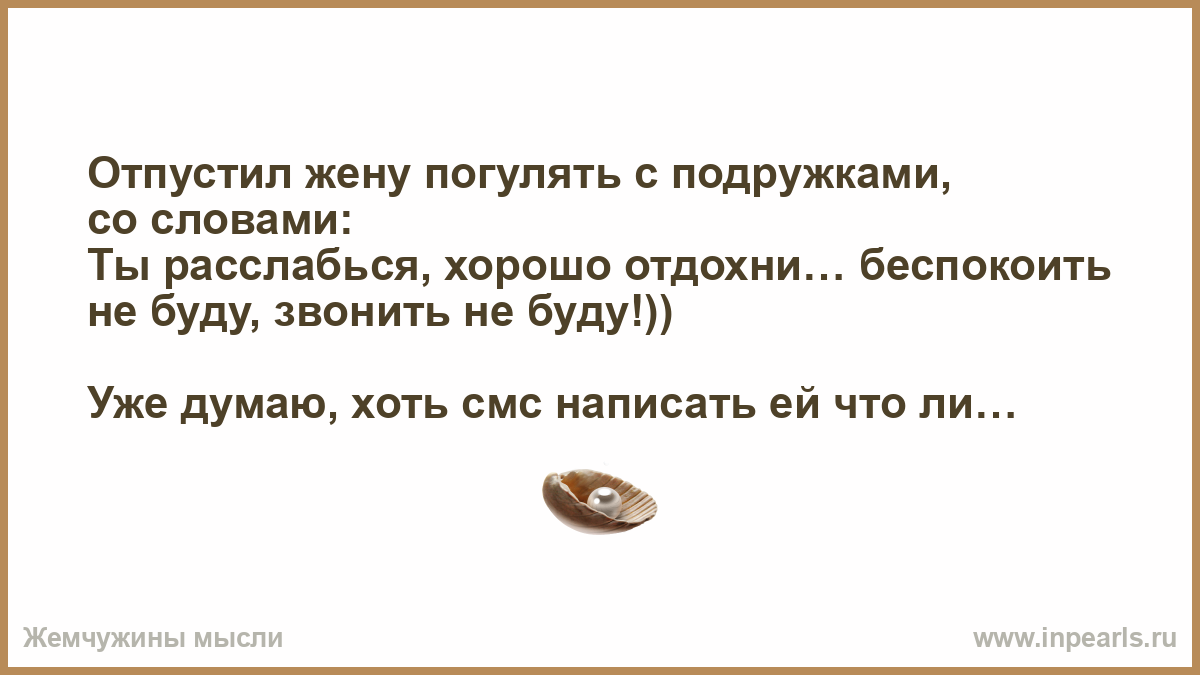 Отпустил жену погулять с подружками, со словами:
Ты расслабься, хорошо отдохни… беспокоить не буду, звонить не буду!))

Уже думаю, хоть смс написать ей что ли…

Жемчужины мысли
www.inpearls.ru